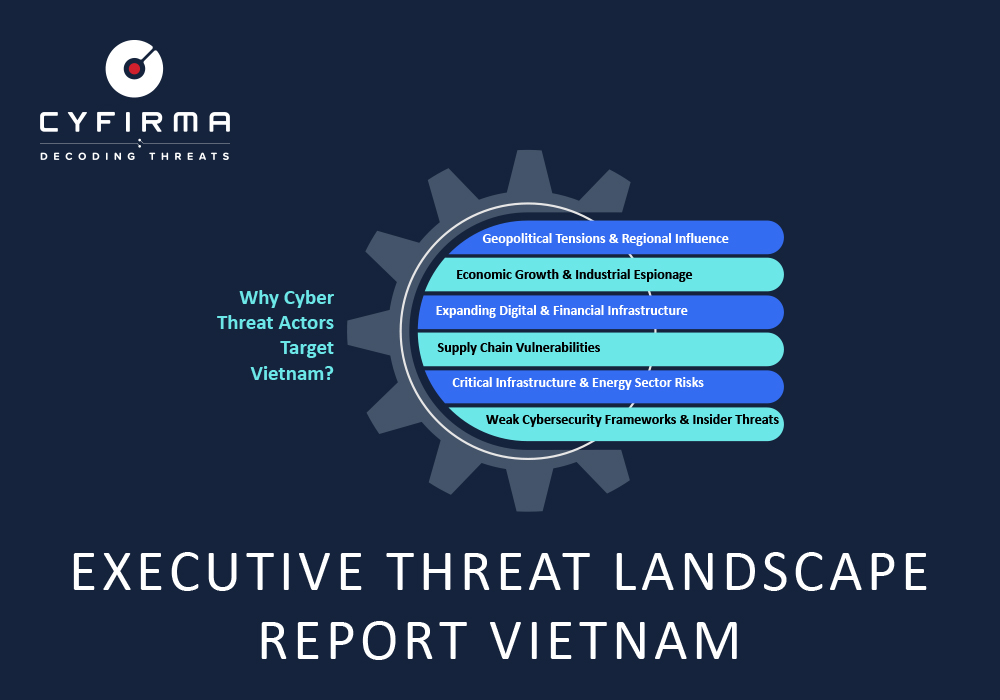 CYFIRMA
DECODING THREATS

Why Cyber Threat Actors Target Vietnam?

Geopolitical Tensions & Regional Influence
Economic Growth & Industrial Espionage
Expanding Digital & Financial Infrastructure
Supply Chain Vulnerabilities
Critical Infrastructure & Energy Sector Risks
Weak Cybersecurity Frameworks & Insider Threats

EXECUTIVE THREAT LANDSCAPE REPORT VIETNAM